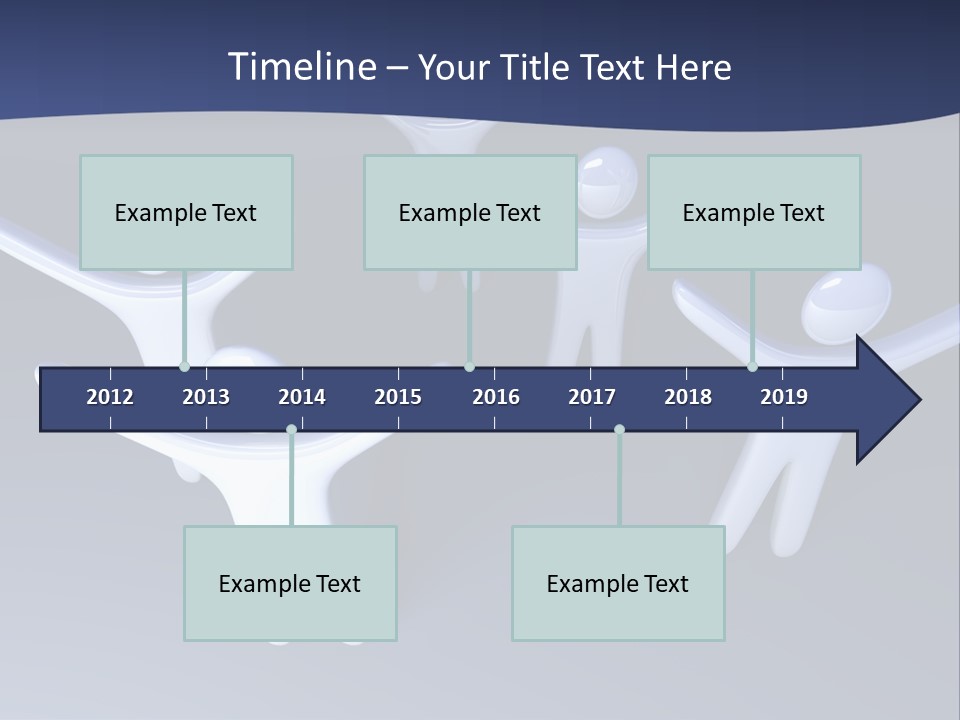 Timeline – Your Title Text Here

Example Text

Example Text

Example Text

2012 2013 2014 2015 2016 2017 2018 2019

Example Text

Example Text